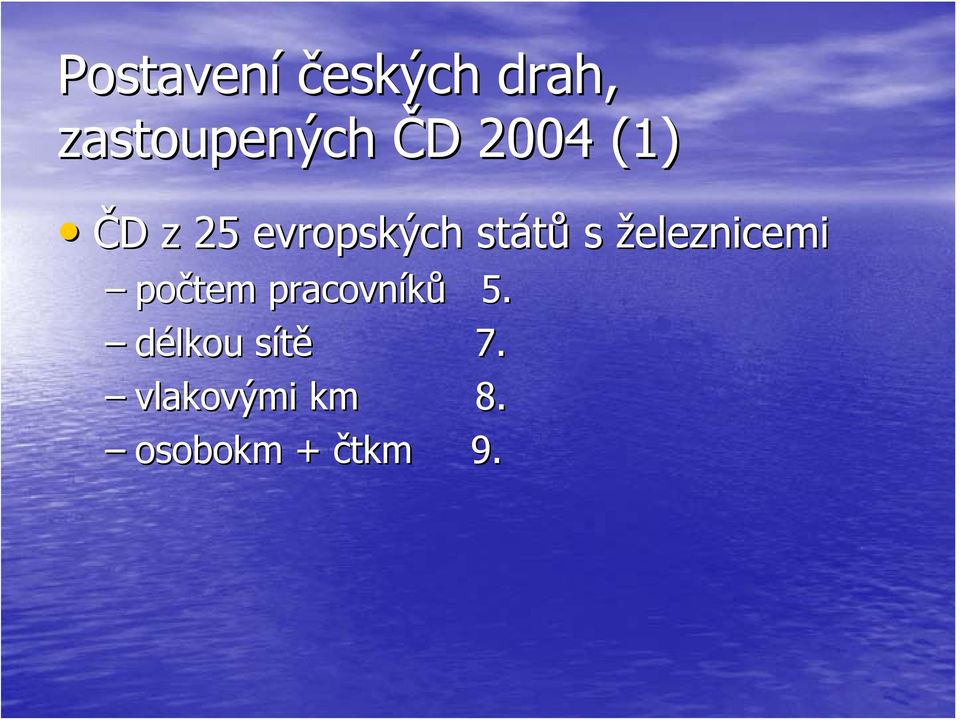 Postavení českých drah, zastoupených ČD 2004 (1)

• ČD z 25 evropských států s železnicemi
– počtem pracovníků 5.
– délkou sítě 7.
– vlakovými km 8.
– osobokm + čtkm 9.